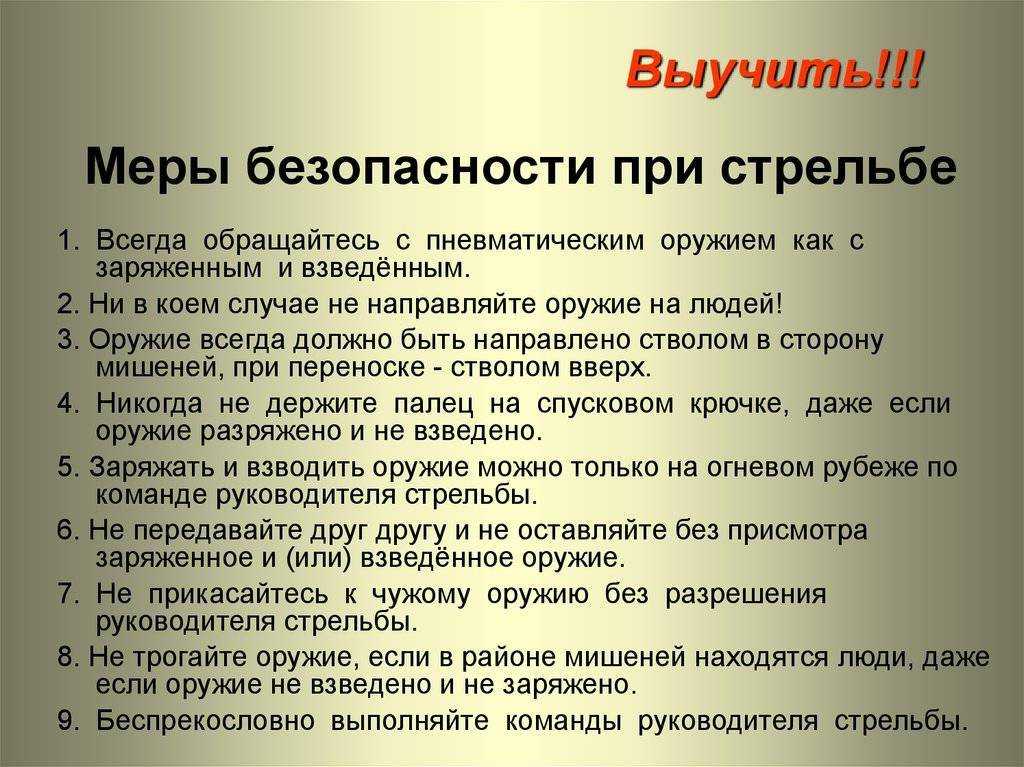 Выучить!!!

Меры безопасности при стрельбе

1. Всегда обращайтесь с пневматическим оружием как с заряженным и взведённым.

2. Ни в коем случае не направляйте оружие на людей!

3. Оружие всегда должно быть направлено стволом в сторону мишеней, при переноске - стволом вверх.

4. Никогда не держите палец на спусковом крючке, даже если оружие разряжено и не взведено.

5. Заряжать и взводить оружие можно только на огневом рубеже по команде руководителя стрельбы.

6. Не передавайте друг другу и не оставляйте без присмотра заряженное и (или) взведённое оружие.

7. Не прикасайтесь к чужому оружию без разрешения руководителя стрельбы.

8. Не трогайте оружие, если в районе мишеней находятся люди, даже если оружие не взведено и не заряжено.

9. Беспрекословно выполняйте команды руководителя стрельбы.